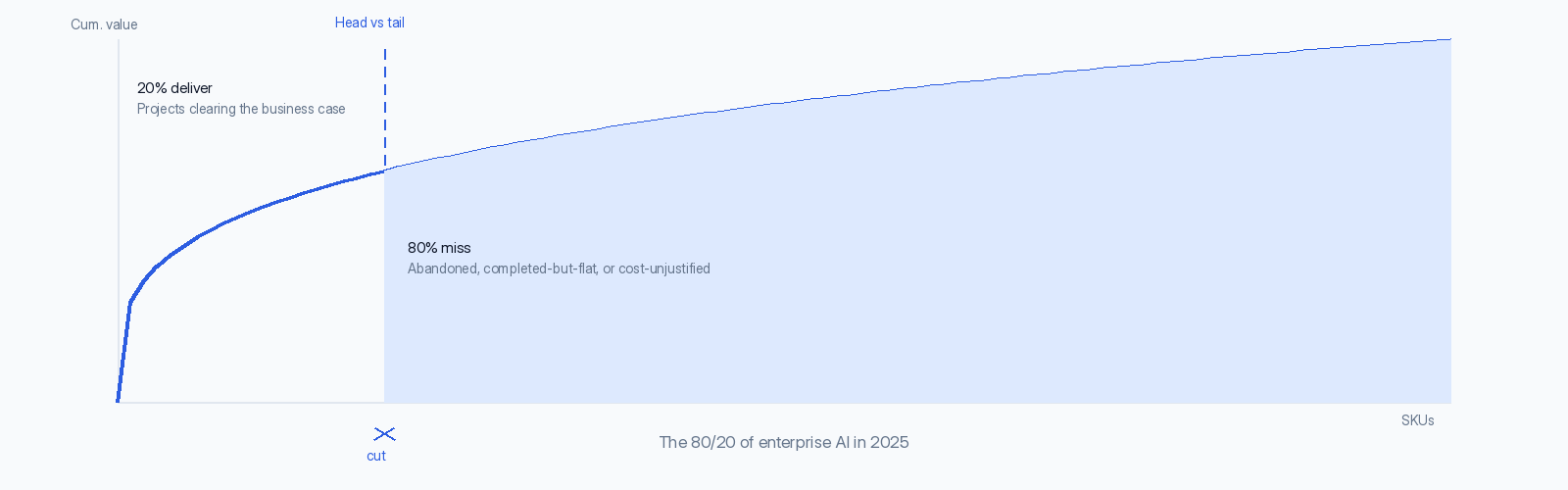 Cum. value

Head vs tail

20% deliver
Projects clearing the business case

80% miss
Abandoned, completed-but-flat, or cost-unjustified

SKUs

cut

The 80/20 of enterprise AI in 2025